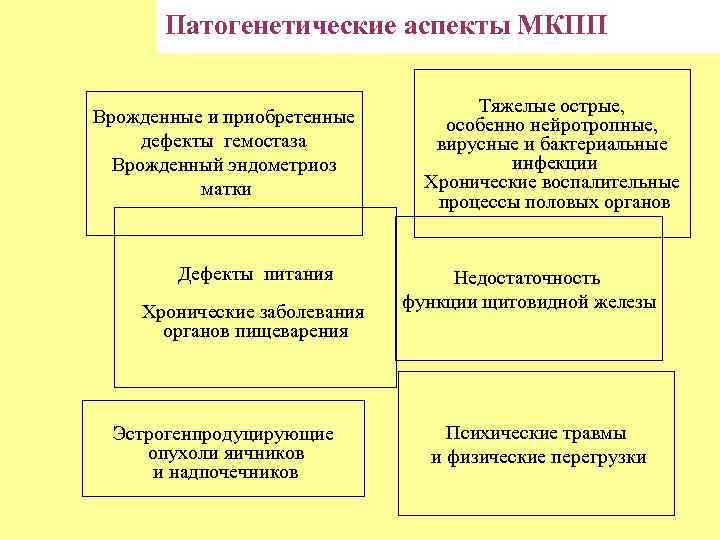 Патогенетические аспекты МКПП

Врожденные и приобретенные дефекты гемостаза
Врожденный эндометриоз матки

Тяжелые острые, особенно нейротропные, вирусные и бактериальные инфекции
Хронические воспалительные процессы половых органов

Дефекты питания

Хронические заболевания органов пищеварения

Недостаточность функции щитовидной железы

Эстрогенпродуцирующие опухоли яичников и надпочечников

Психические травмы и физические перегрузки